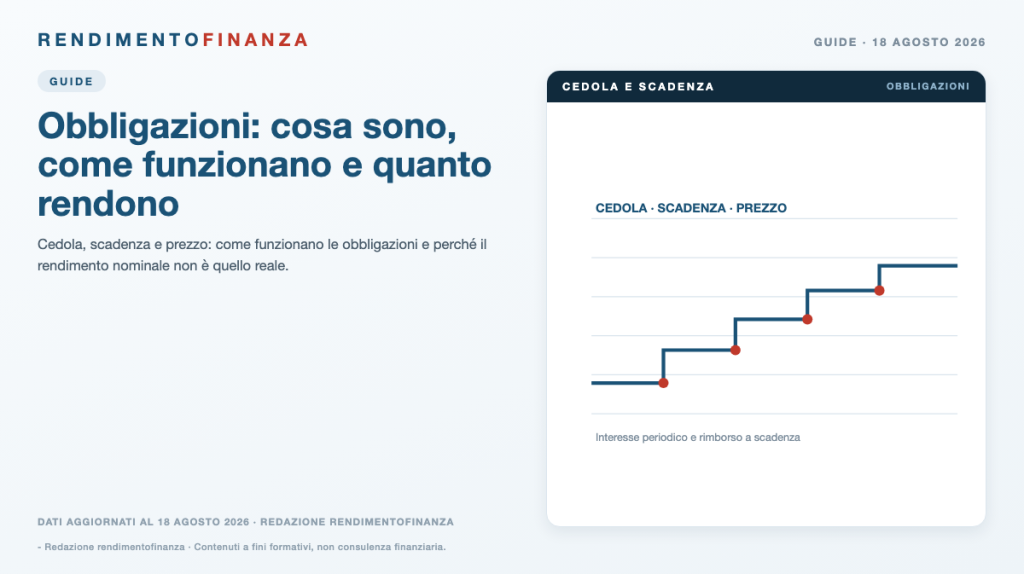 RENDIMENTOFINANZA

GUIDE · 18 AGOSTO 2026

GUIDE

Obbligazioni: cosa sono, come funzionano e quanto rendono

Cedola, scadenza e prezzo: come funzionano le obbligazioni e perché il rendimento nominale non è quello reale.

CEDOLA E SCADENZA

OBBLIGAZIONI

CEDOLA · SCADENZA · PREZZO

Interesse periodico e rimborso a scadenza

DATI AGGIORNATI AL 18 AGOSTO 2026 · REDAZIONE RENDIMENTOFINANZA

- Redazione rendimentofinanza · Contenuti a fini formativi, non consulenza finanziaria.